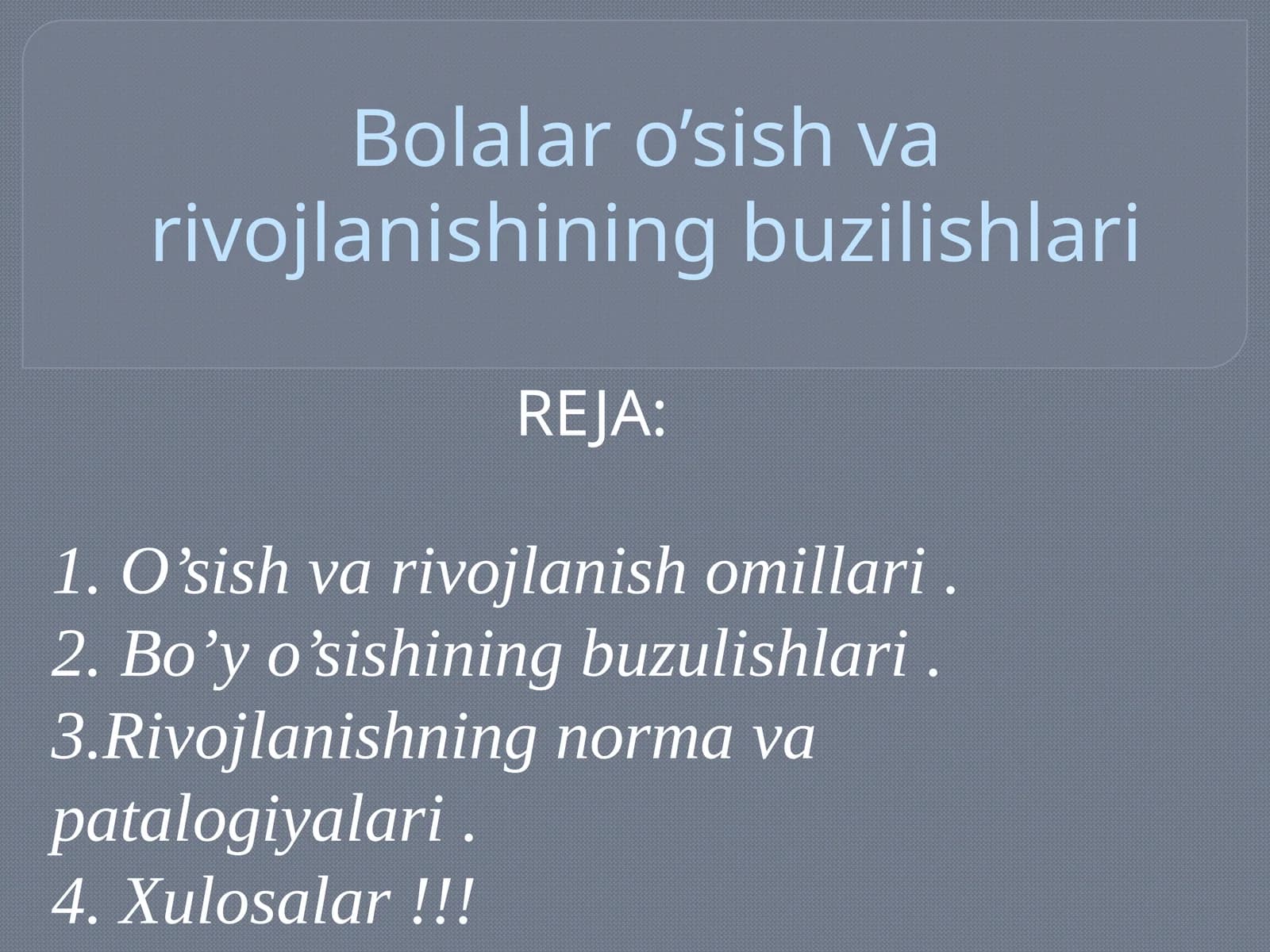 Bolalar o’sish va rivojlanishining buzilishlari

REJA:

1. O’sish va rivojlanish omillari .
2. Bo’y o’sishining buzulishlari .
3.Rivojlanishning norma va patalogiyalari .
4. Xulosalar !!!